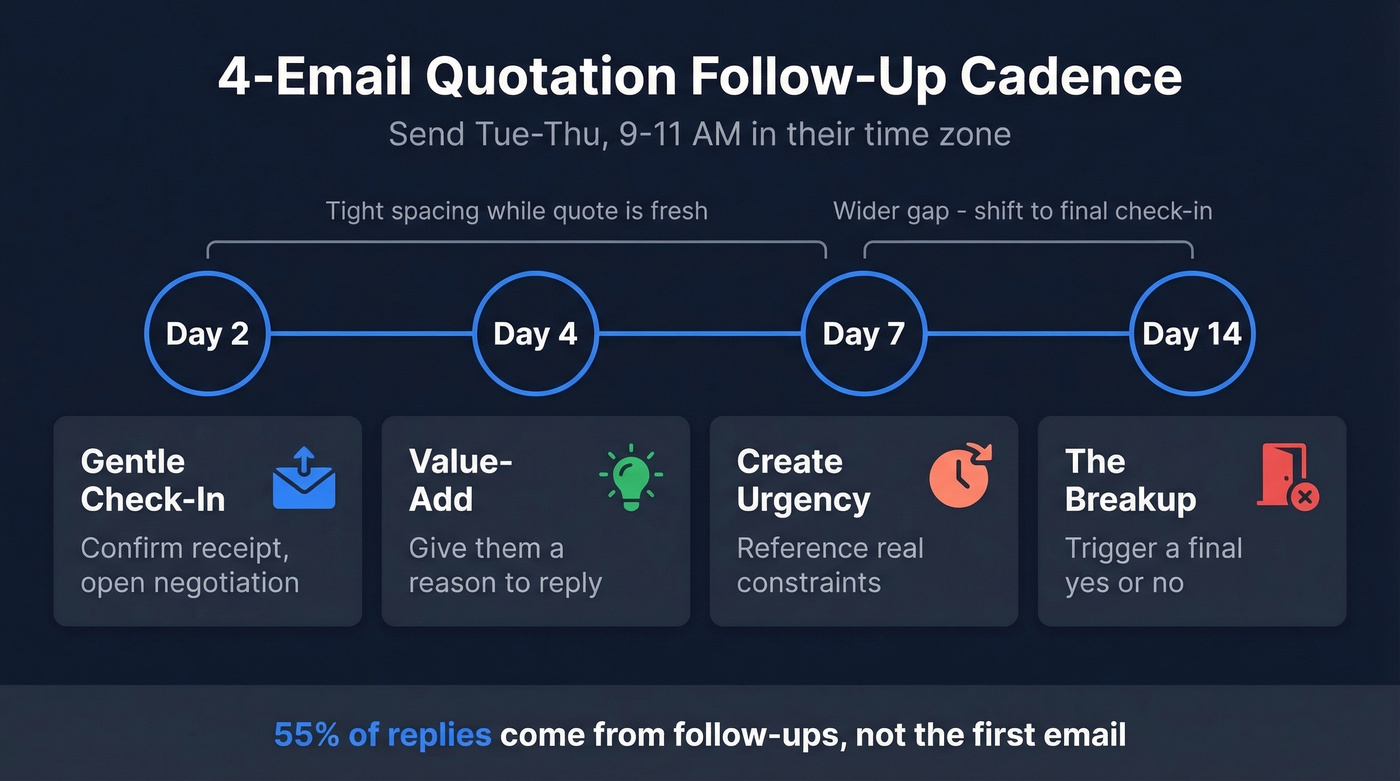 4-Email Quotation Follow-Up Cadence

Send Tue-Thu, 9-11 AM in their time zone

Tight spacing while quote is fresh

Wider gap - shift to final check-in

Day 2

Day 4

Day 7

Day 14

Gentle Check-In

Confirm receipt, open negotiation

Value-Add

Give them a reason to reply

Create Urgency

Reference real constraints

The Breakup

Trigger a final yes or no

55% of replies come from follow-ups, not the first email